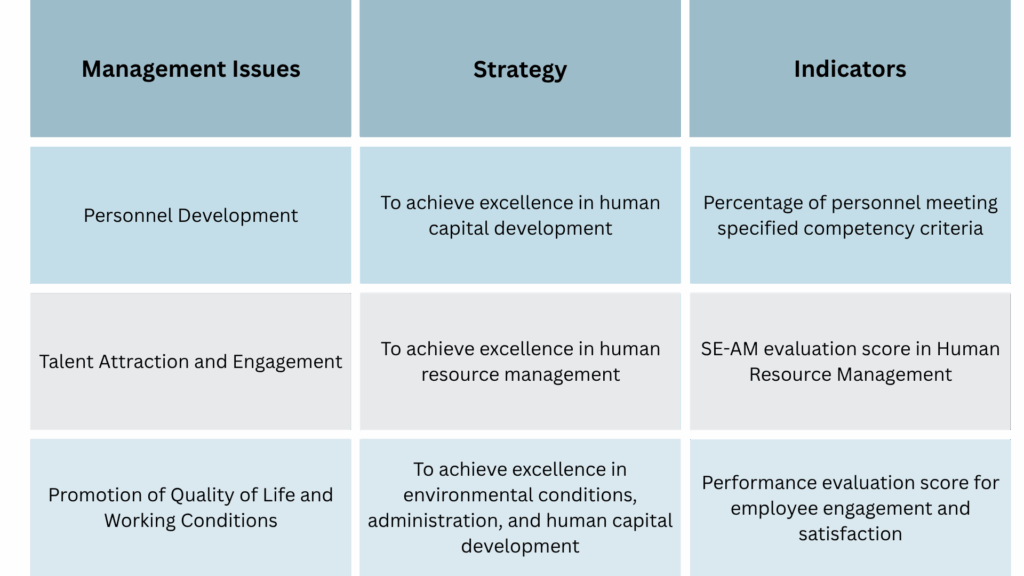 | Management Issues | Strategy | Indicators |
|---|---|---|
| Personnel Development | To achieve excellence in human capital development | Percentage of personnel meeting specified competency criteria |
| Talent Attraction and Engagement | To achieve excellence in human resource management | SE-AM evaluation score in Human Resource Management |
| Promotion of Quality of Life and Working Conditions | To achieve excellence in environmental conditions, administration, and human capital development | Performance evaluation score for employee engagement and satisfaction |